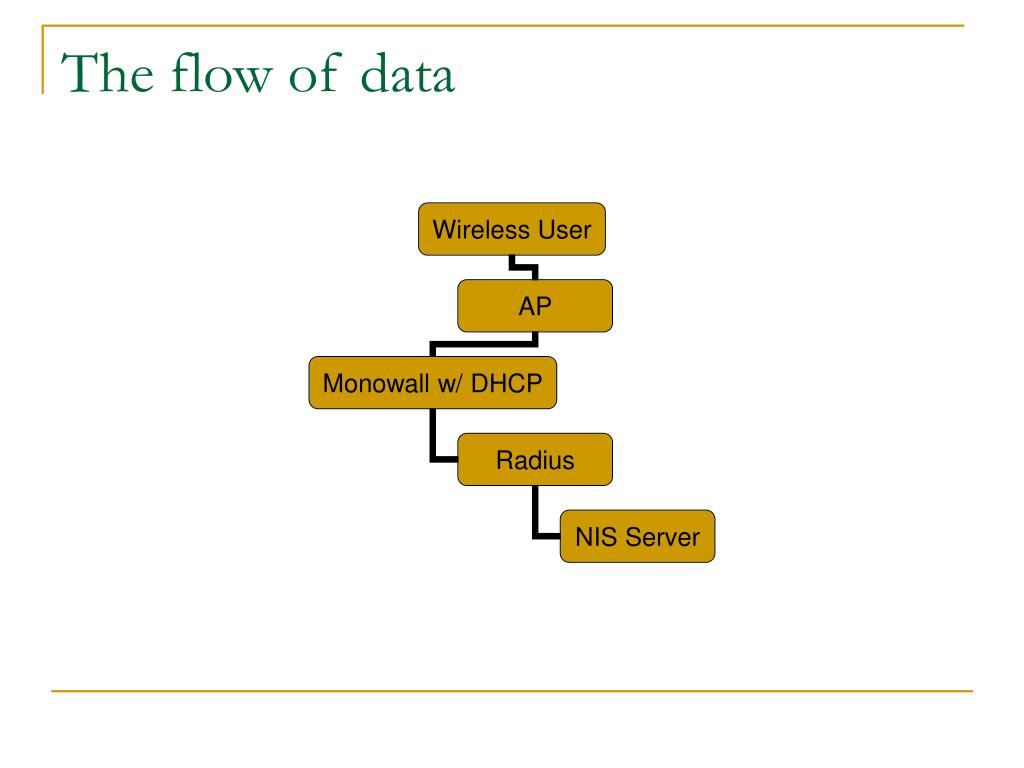 The flow of data

Wireless User

AP

Monowall w/ DHCP

Radius

NIS Server